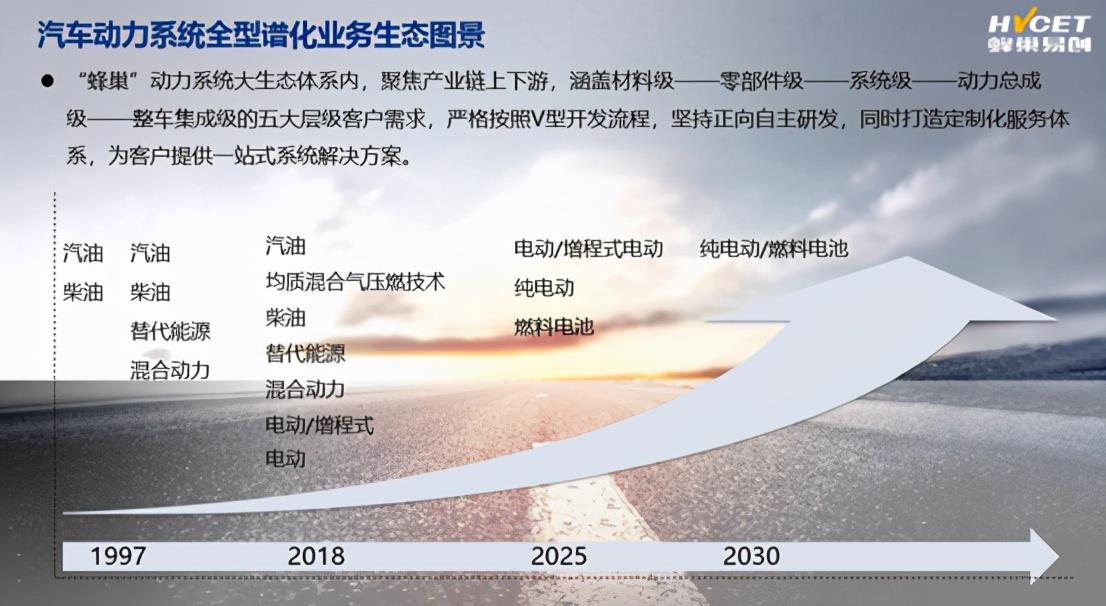 汽车动力系统全型谱化业务生态图景

HYCET
蜂巢易创

● “蜂巢”动力系统大生态体系内，聚焦产业链上下游，涵盖材料级——零部件级——系统级——动力总成级——整车集成级的五大层级客户需求，严格按照V型开发流程，坚持正向自主研发，同时打造定制化服务体系，为客户提供一站式系统解决方案。

汽油
柴油

汽油
柴油
替代能源
混合动力

汽油
均质混合气压燃技术
柴油
替代能源
混合动力
电动/增程式
电动

电动/增程式电动
纯电动
燃料电池

纯电动/燃料电池

1997
2018
2025
2030